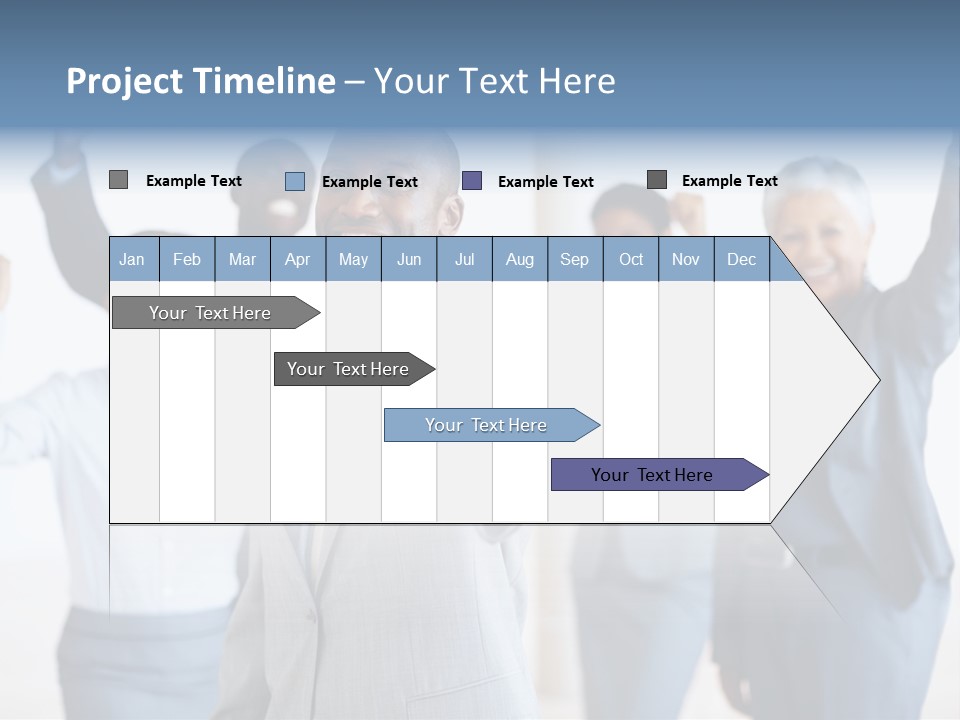 Project Timeline – Your Text Here

Example Text Example Text Example Text Example Text

| Jan | Feb | Mar | Apr | May | Jun | Jul | Aug | Sep | Oct | Nov | Dec |
|---|---|---|---|---|---|---|---|---|---|---|---|

Your Text Here

Your Text Here

Your Text Here

Your Text Here